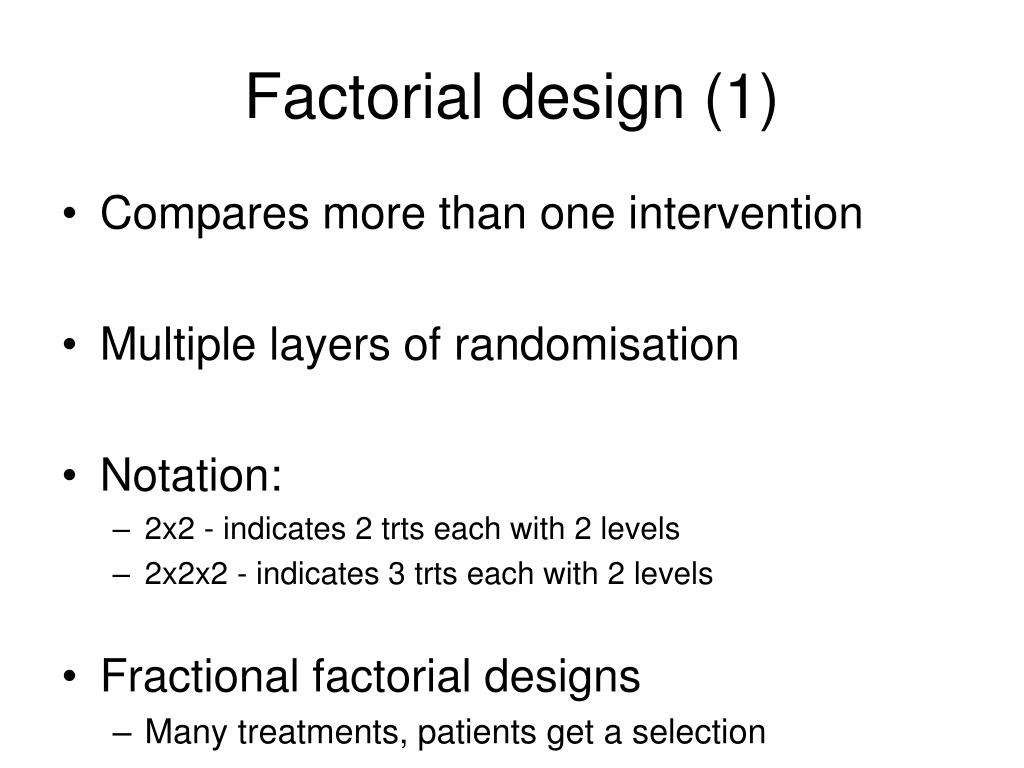 Factorial design (1)

• Compares more than one intervention

• Multiple layers of randomisation

• Notation:
– 2x2 - indicates 2 trts each with 2 levels
– 2x2x2 - indicates 3 trts each with 2 levels

• Fractional factorial designs
– Many treatments, patients get a selection